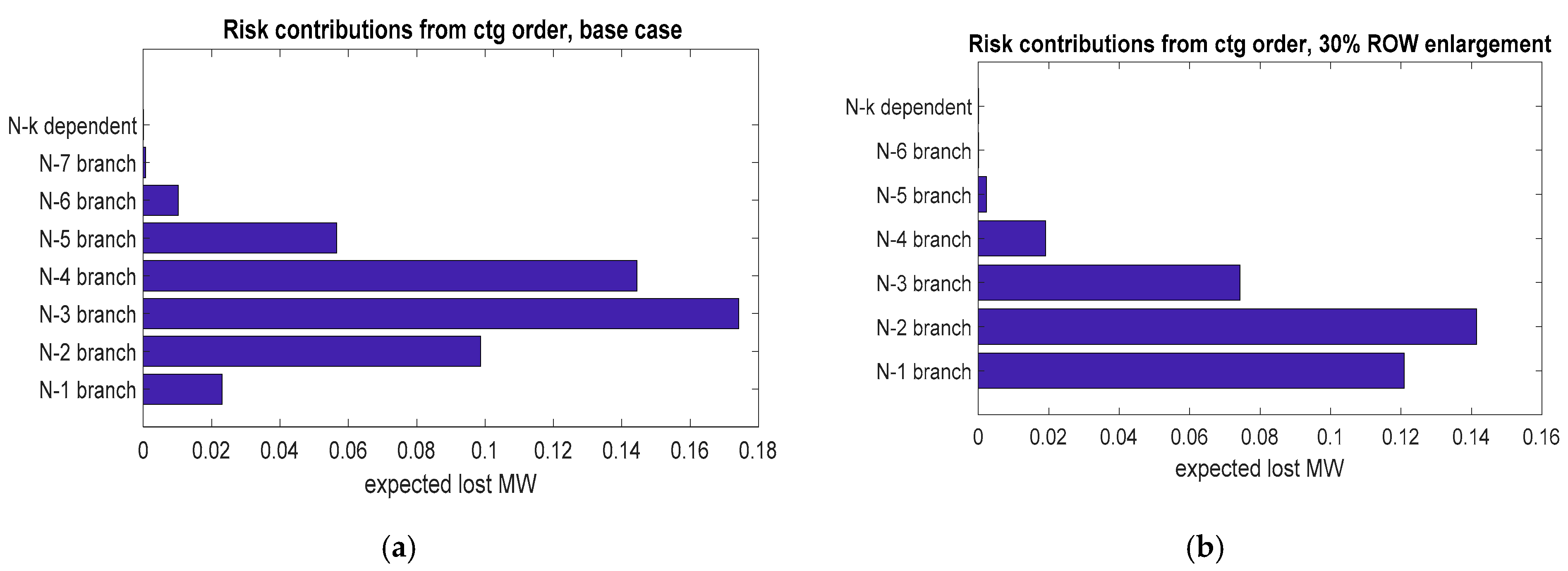 Risk contributions from ctg order, base case

N-k dependent
N-7 branch
N-6 branch
N-5 branch
N-4 branch
N-3 branch
N-2 branch
N-1 branch

0 0.02 0.04 0.06 0.08 0.1 0.12 0.14 0.16 0.18
expected lost MW

(a)

Risk contributions from ctg order, 30% ROW enlargement

N-k dependent
N-6 branch
N-5 branch
N-4 branch
N-3 branch
N-2 branch
N-1 branch

0 0.02 0.04 0.06 0.08 0.1 0.12 0.14 0.16
expected lost MW

(b)